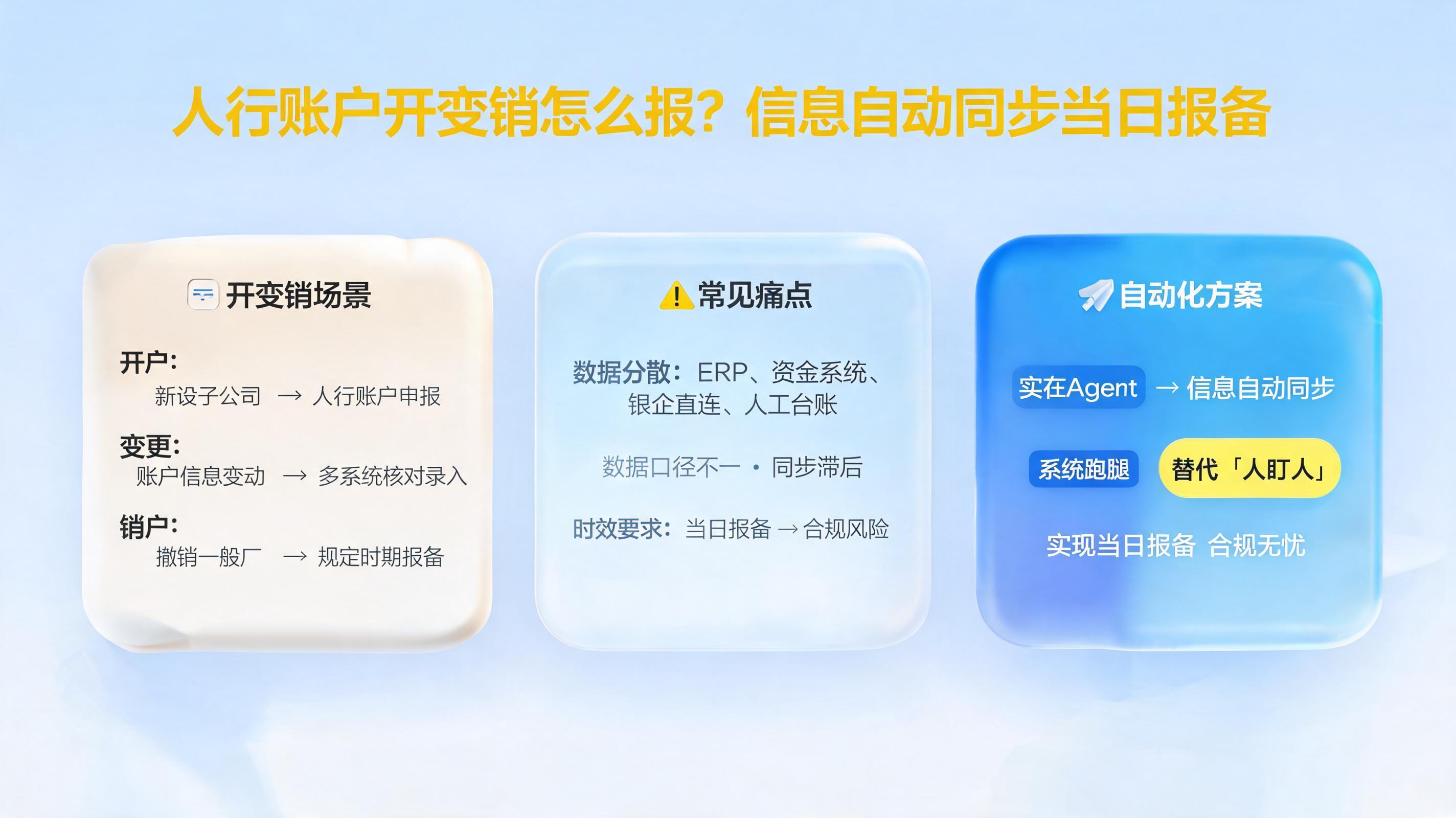 人行账户开变销怎么报？信息自动同步当日报备

开变销场景

开户：
新设子公司 → 人行账户申报

变更：
账户信息变动 → 多系统核对录入

销户：
撤销一般厂 → 规定时期报备

常见痛点

数据分散：ERP、资金系统、银企直连、人工台账

数据口径不一 · 同步滞后

时效要求：当日报备 → 合规风险

自动化方案

实在Agent → 信息自动同步

系统跑腿 替代「人盯人」

实现当日报备 合规无忧